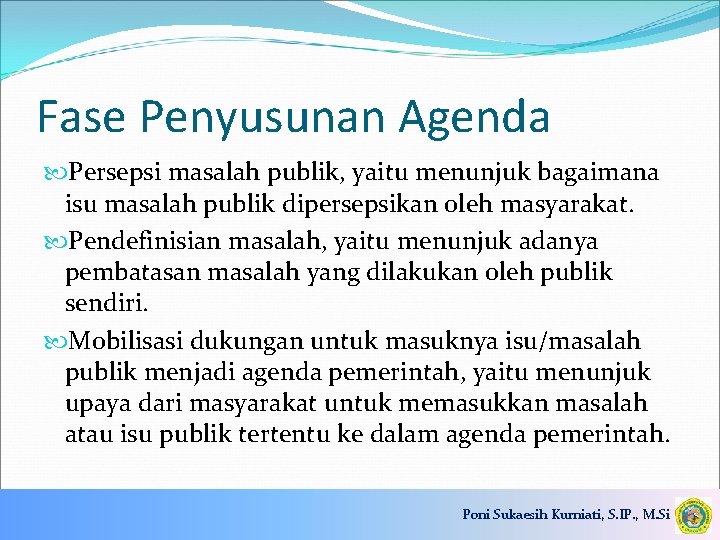 Fase Penyusunan Agenda

Persepsi masalah publik, yaitu menunjuk bagaimana isu masalah publik dipersepsikan oleh masyarakat.

Pendefinisian masalah, yaitu menunjuk adanya pembatasan masalah yang dilakukan oleh publik sendiri.

Mobilisasi dukungan untuk masuknya isu/masalah publik menjadi agenda pemerintah, yaitu menunjuk upaya dari masyarakat untuk memasukkan masalah atau isu publik tertentu ke dalam agenda pemerintah.

Poni Sukaesih Kurniati, S.IP., M.Si